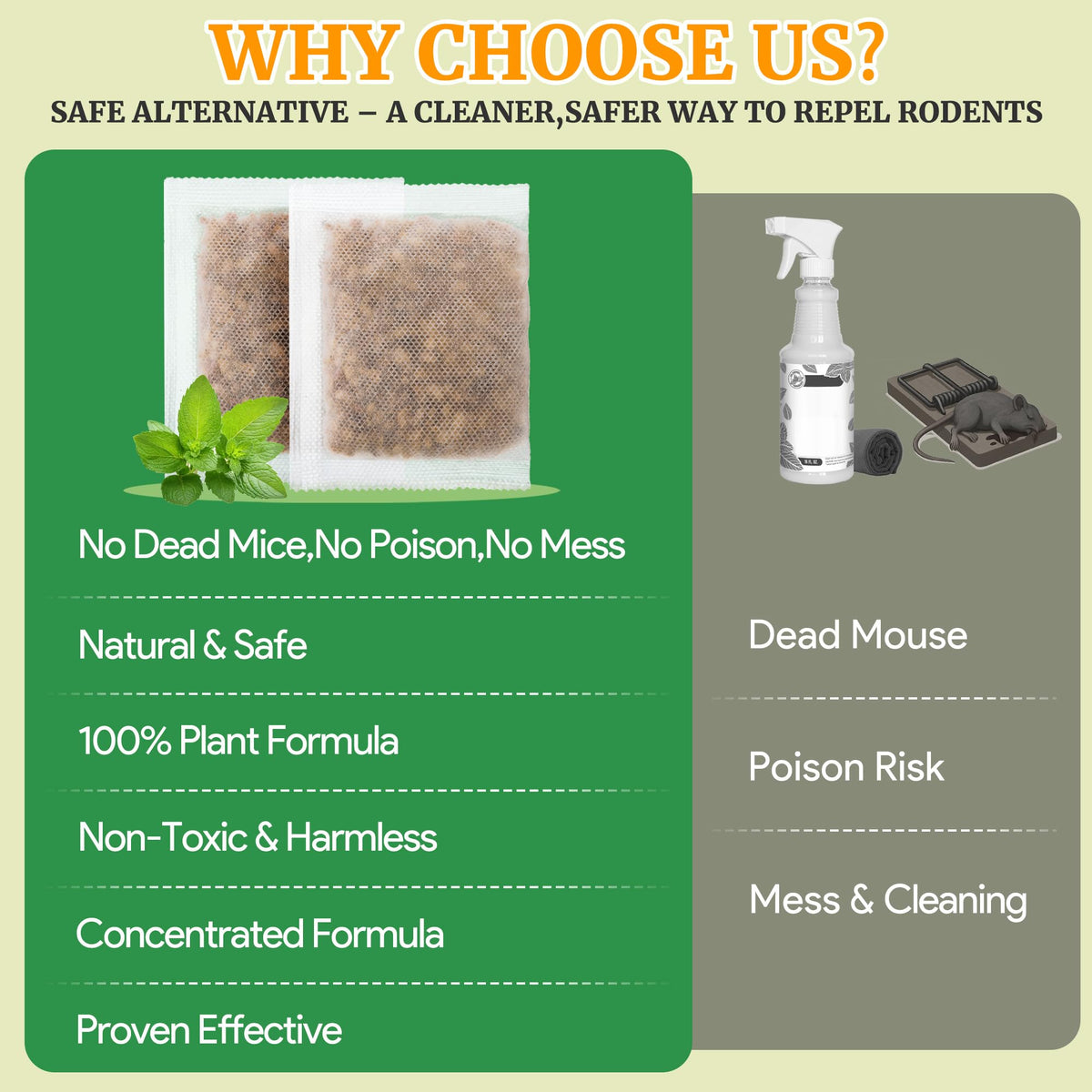 WHY CHOOSE US?

SAFE ALTERNATIVE – A CLEANER,SAFER WAY TO REPEL RODENTS

No Dead Mice,No Poison,No Mess

Natural & Safe

100% Plant Formula

Non-Toxic & Harmless

Concentrated Formula

Proven Effective

Dead Mouse

Poison Risk

Mess & Cleaning